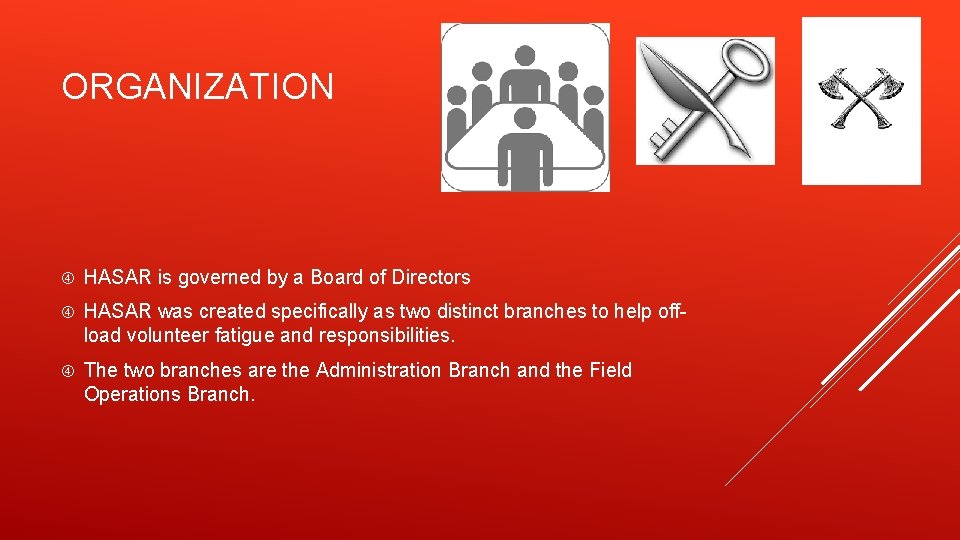 ORGANIZATION

HASAR is governed by a Board of Directors

HASAR was created specifically as two distinct branches to help off-load volunteer fatigue and responsibilities.

The two branches are the Administration Branch and the Field Operations Branch.